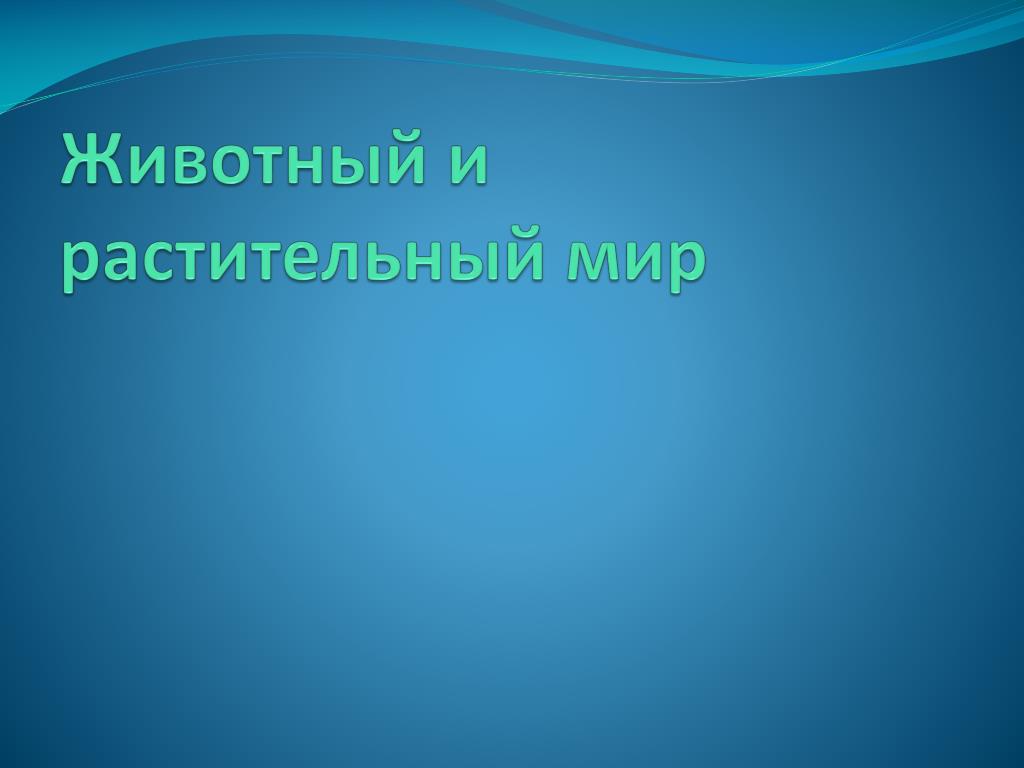 Животный и растительный мир